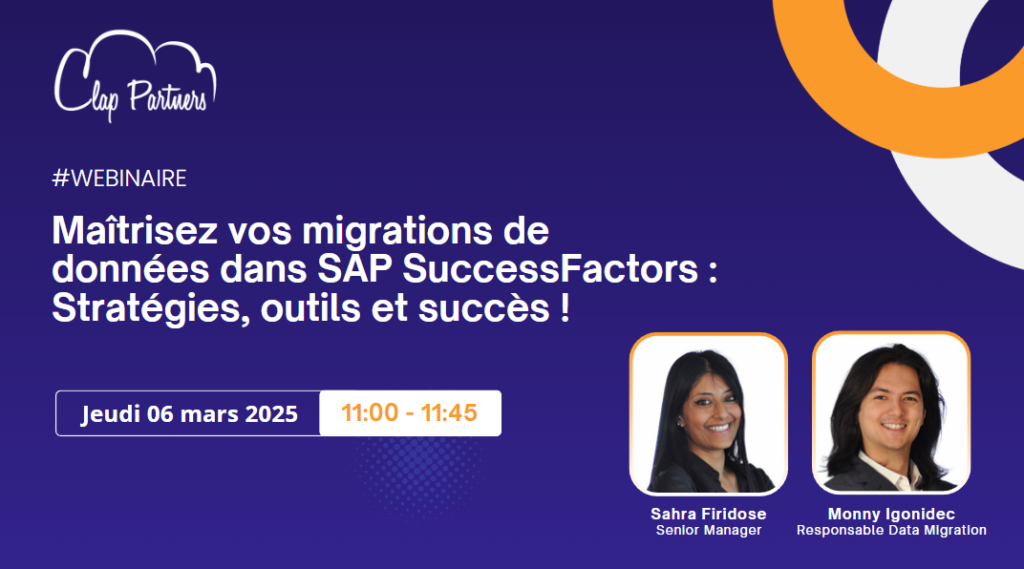 Clap Partners

#WEBINAIRE

Maîtrisez vos migrations de données dans SAP SuccessFactors : Stratégies, outils et succès !

Jeudi 06 mars 2025 11:00 - 11:45

Sahra Firidose
Senior Manager

Monny Igonidec
Responsable Data Migration